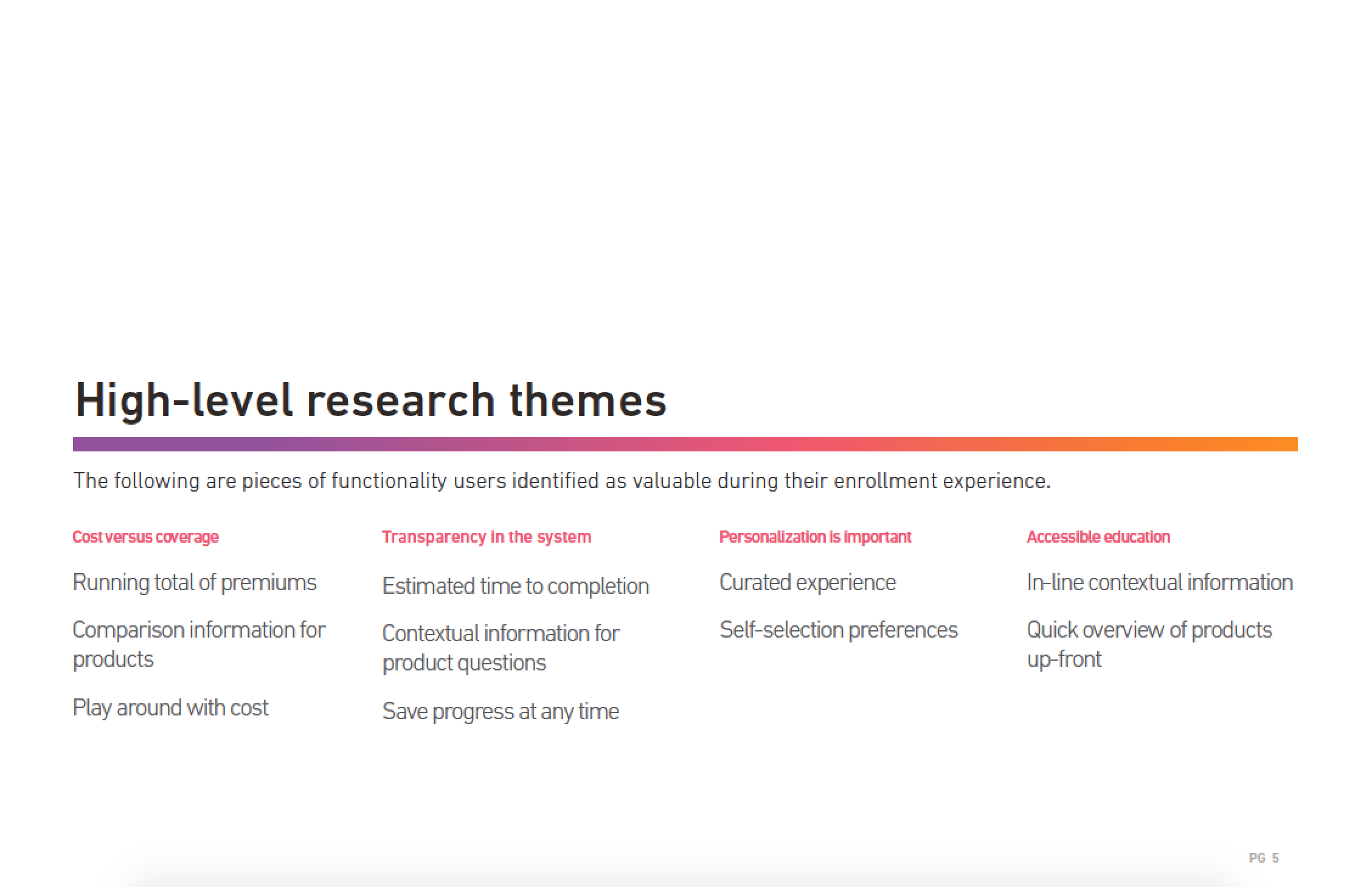 High-level research themes

The following are pieces of functionality users identified as valuable during their enrollment experience.

Cost versus coverage

Running total of premiums

Comparison information for products

Play around with cost

Transparency in the system

Estimated time to completion

Contextual information for product questions

Save progress at any time

Personalization is important

Curated experience

Self-selection preferences

Accessible education

In-line contextual information

Quick overview of products up-front

PG 5